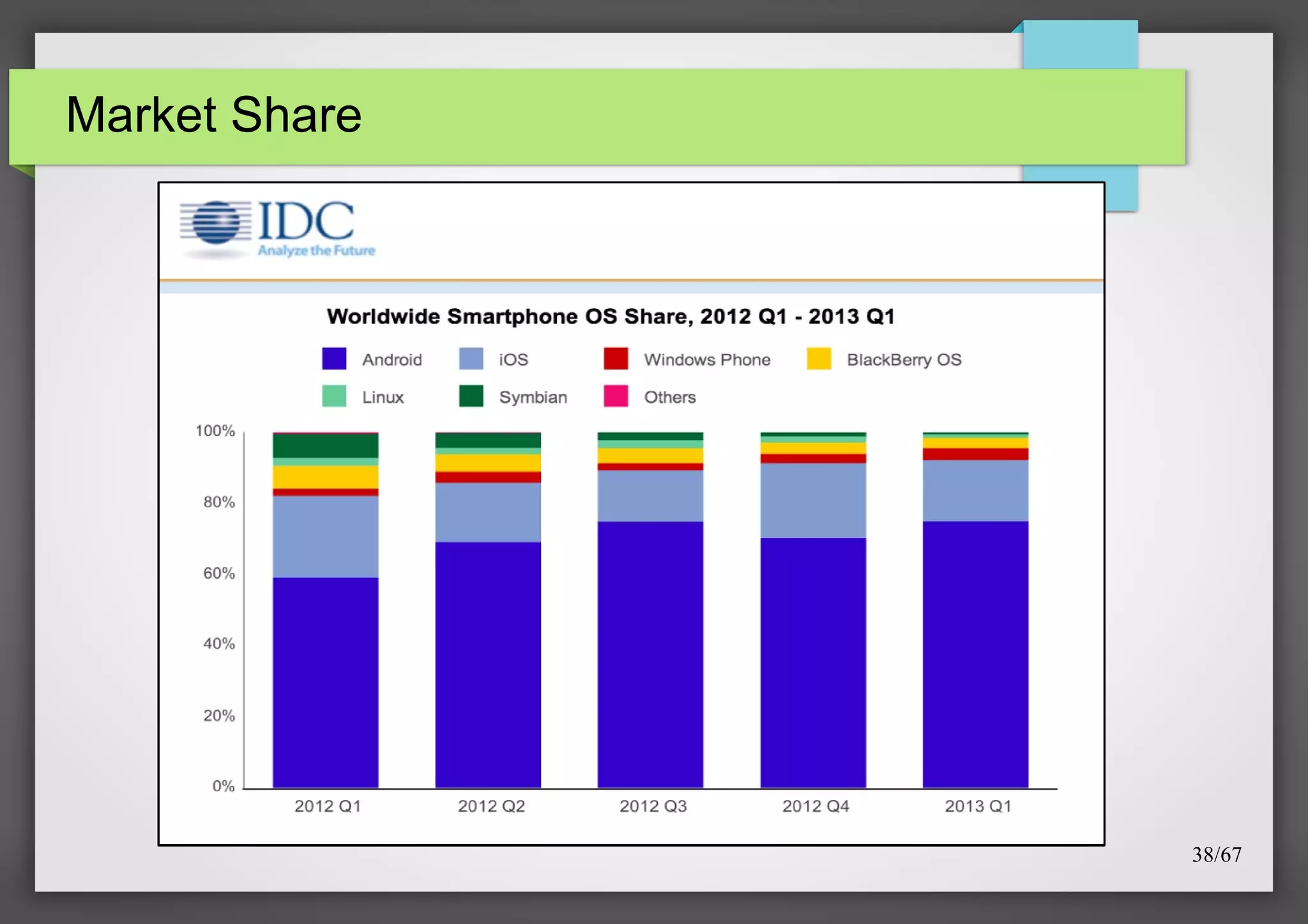 Market Share

IDC
Analyze the Future

Worldwide Smartphone OS Share, 2012 Q1 - 2013 Q1

Android iOS Windows Phone BlackBerry OS
Linux Symbian Others

100%
80%
60%
40%
20%
0%

2012 Q1 2012 Q2 2012 Q3 2012 Q4 2013 Q1

38/67